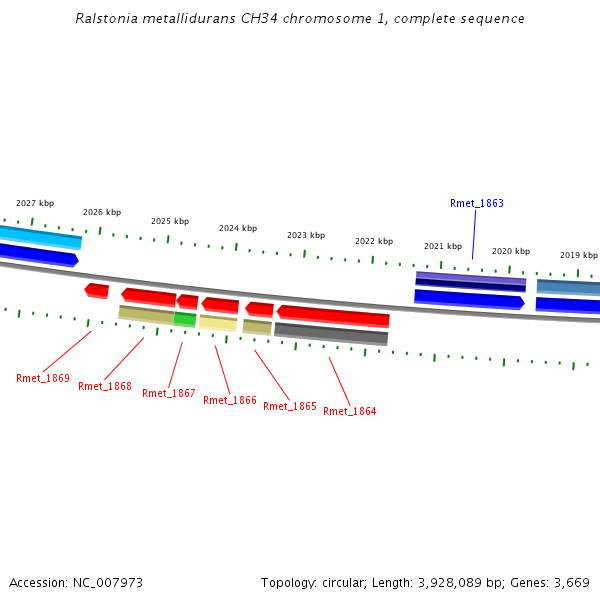 Ralstonia metallidurans CH34 chromosome 1, complete sequence

2027 kbp
2026 kbp
2025 kbp
2024 kbp
2023 kbp
2022 kbp
2021 kbp
2020 kbp
2019 kbp

Rmet_1863

Rmet_1869
Rmet_1868
Rmet_1867
Rmet_1866
Rmet_1865
Rmet_1864

Accession: NC_007973

Topology: circular; Length: 3,928,089 bp; Genes: 3,669